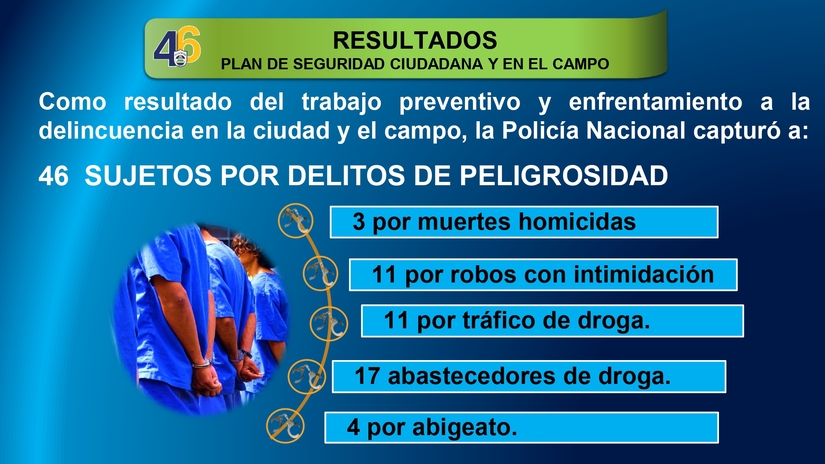 46

RESULTADOS
PLAN DE SEGURIDAD CIUDADANA Y EN EL CAMPO

Como resultado del trabajo preventivo y enfrentamiento a la delincuencia en la ciudad y el campo, la Policía Nacional capturó a:

46 SUJETOS POR DELITOS DE PELIGROSIDAD

3 por muertes homicidas

11 por robos con intimidación

11 por tráfico de droga.

17 abastecedores de droga.

4 por abigeato.